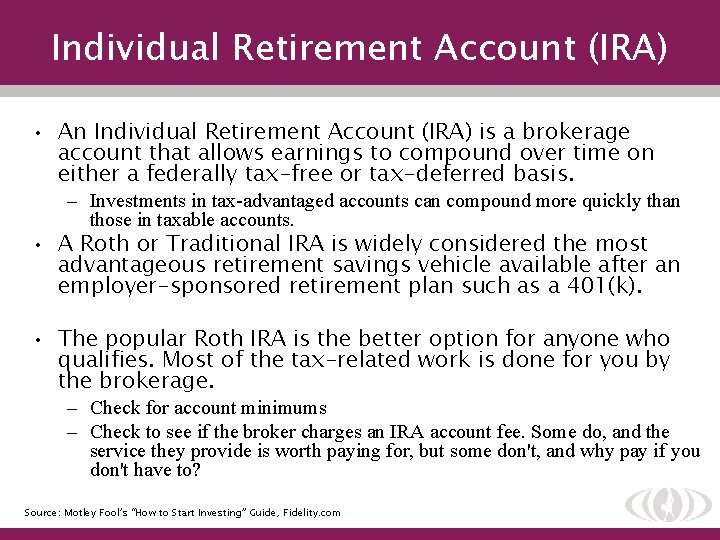 Individual Retirement Account (IRA)

• An Individual Retirement Account (IRA) is a brokerage account that allows earnings to compound over time on either a federally tax-free or tax-deferred basis.

– Investments in tax-advantaged accounts can compound more quickly than those in taxable accounts.

• A Roth or Traditional IRA is widely considered the most advantageous retirement savings vehicle available after an employer-sponsored retirement plan such as a 401(k).

• The popular Roth IRA is the better option for anyone who qualifies. Most of the tax-related work is done for you by the brokerage.

– Check for account minimums

– Check to see if the broker charges an IRA account fee. Some do, and the service they provide is worth paying for, but some don't, and why pay if you don't have to?

Source: Motley Fool's "How to Start Investing" Guide, Fidelity.com